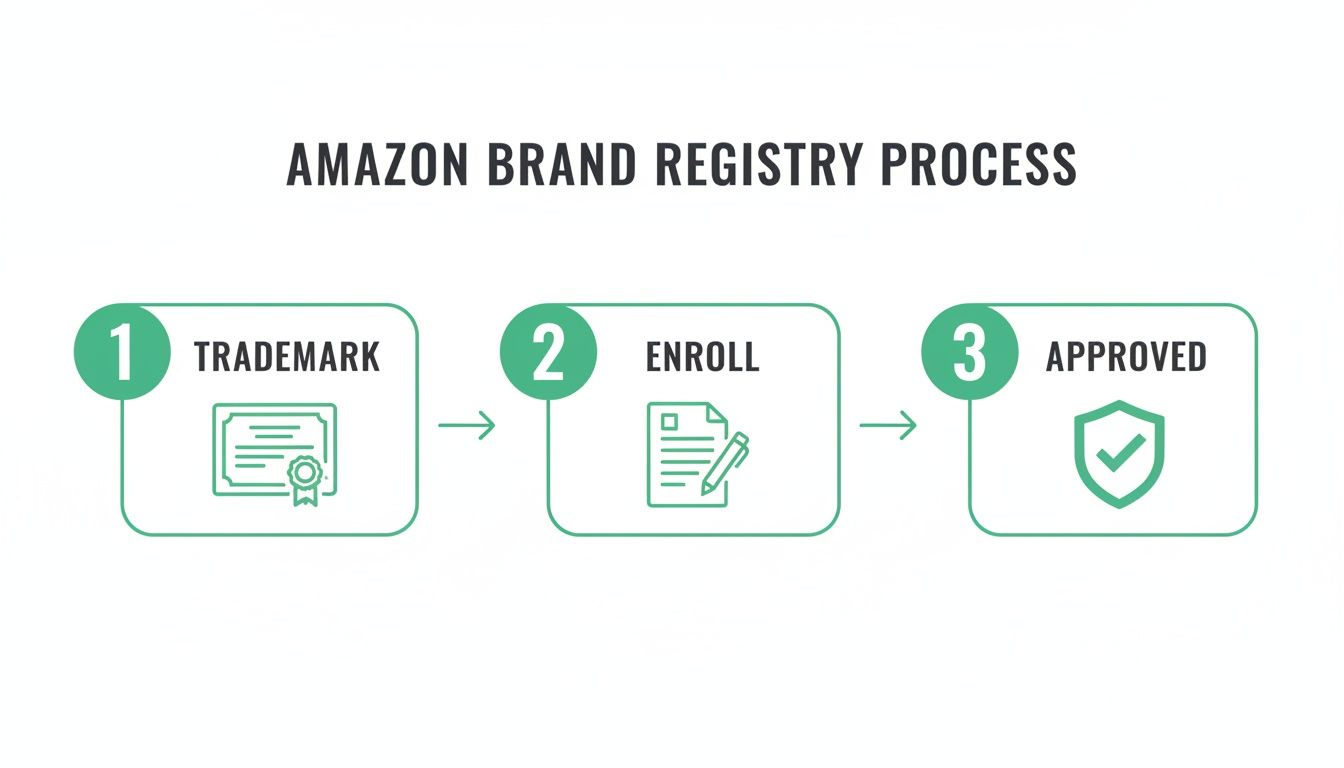 AMAZON BRAND REGISTRY PROCESS

1 TRADEMARK

2 ENROLL

3 APPROVED